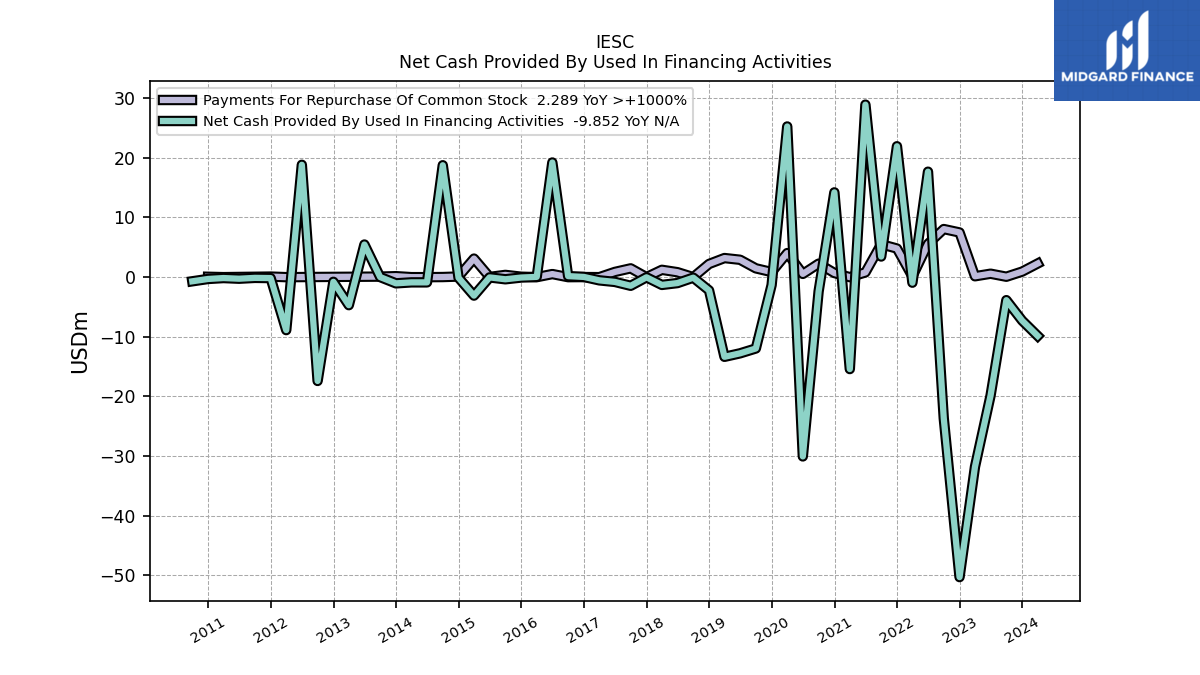 IESC
Net Cash Provided By Used In Financing Activities

MIDGARD FINANCE

Payments For Repurchase Of Common Stock 2.289 YoY >+1000%
Net Cash Provided By Used In Financing Activities -9.852 YoY N/A

USDm

30
20
10
0
−10
−20
−30
−40
−50

2011
2012
2013
2014
2015
2016
2017
2018
2019
2020
2021
2022
2023
2024